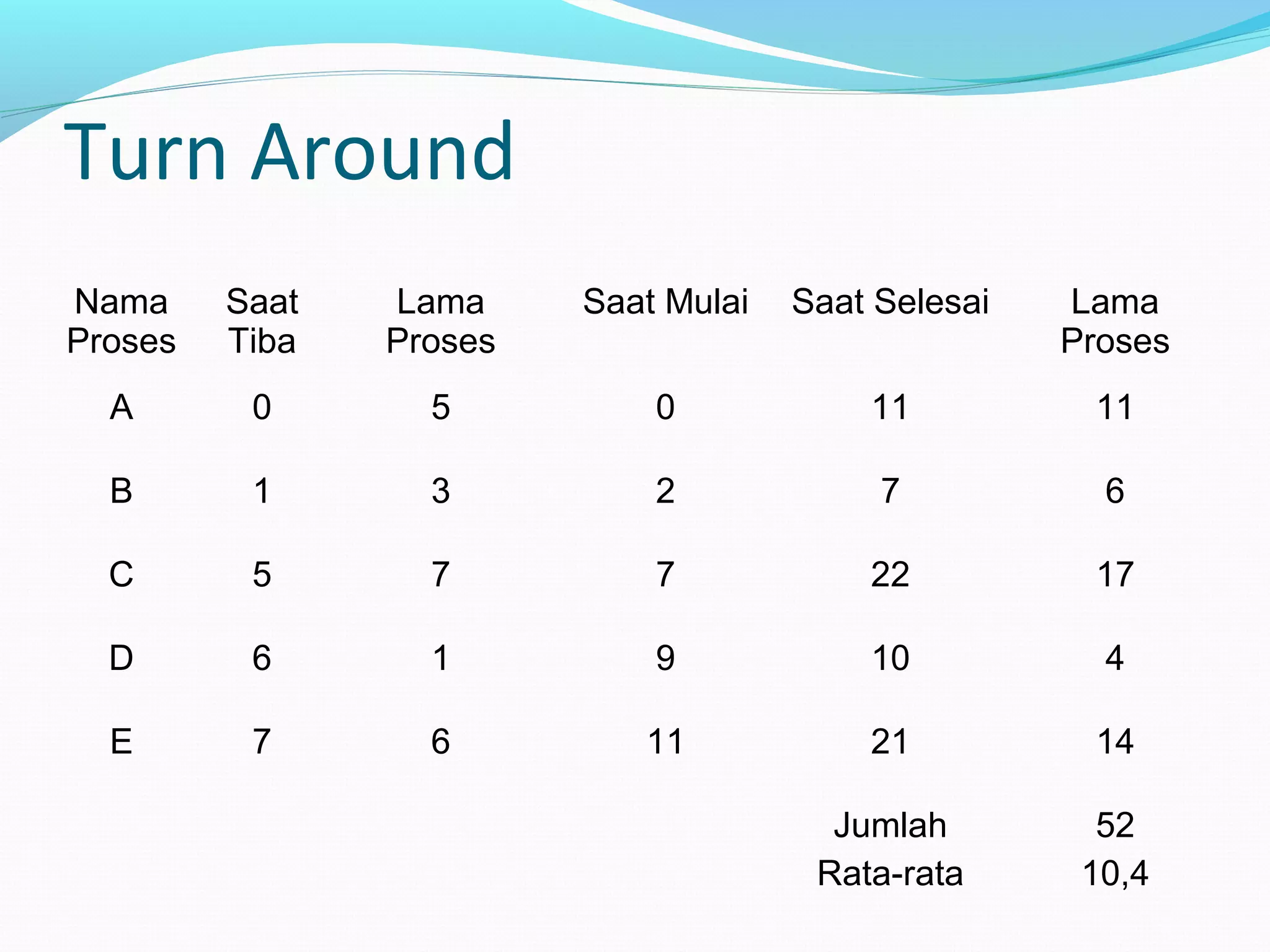 Turn Around

| Nama Proses | Saat Tiba | Lama Proses | Saat Mulai | Saat Selesai | Lama Proses |
|---|---|---|---|---|---|
| A | 0 | 5 | 0 | 11 | 11 |
| B | 1 | 3 | 2 | 7 | 6 |
| C | 5 | 7 | 7 | 22 | 17 |
| D | 6 | 1 | 9 | 10 | 4 |
| E | 7 | 6 | 11 | 21 | 14 |
| | | | | Jumlah | 52 |
| | | | | Rata-rata | 10,4 |